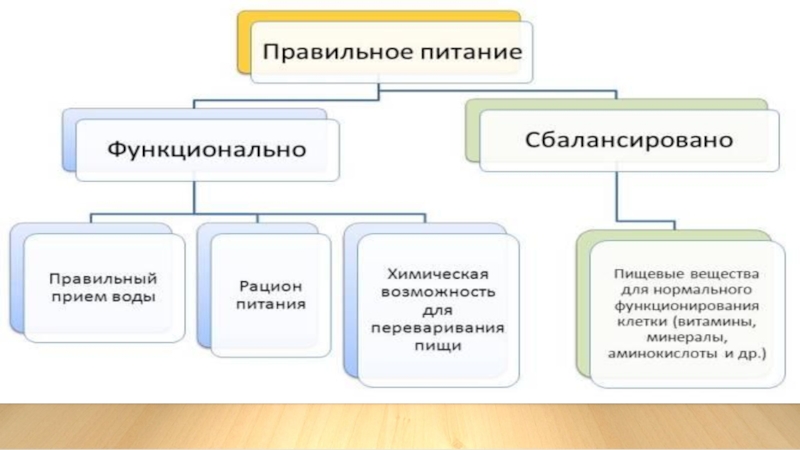 Правильное питание

Функционально

Сбалансировано

Правильный прием воды

Рацион питания

Химическая возможность для переваривания пищи

Пищевые вещества для нормального функционирования клетки (витамины, минералы, аминокислоты и др.)